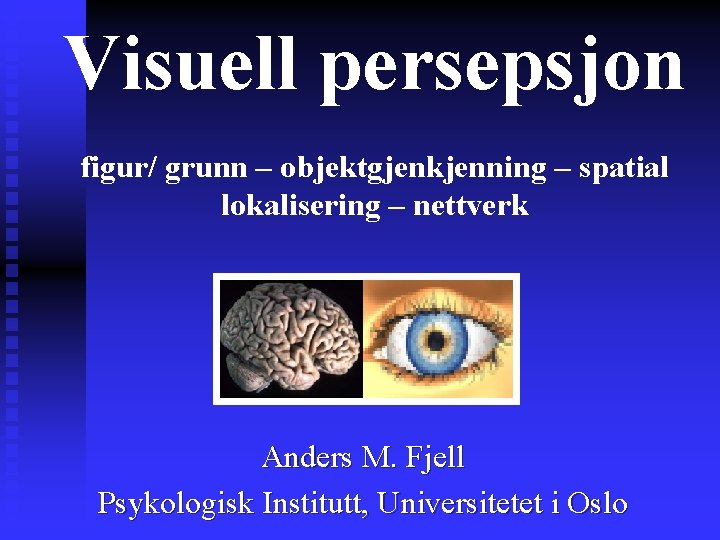 Visuell persepsjon

figur/ grunn – objektgjenkjenning – spatial lokalisering – nettverk

Anders M. Fjell
Psykologisk Institutt, Universitetet i Oslo